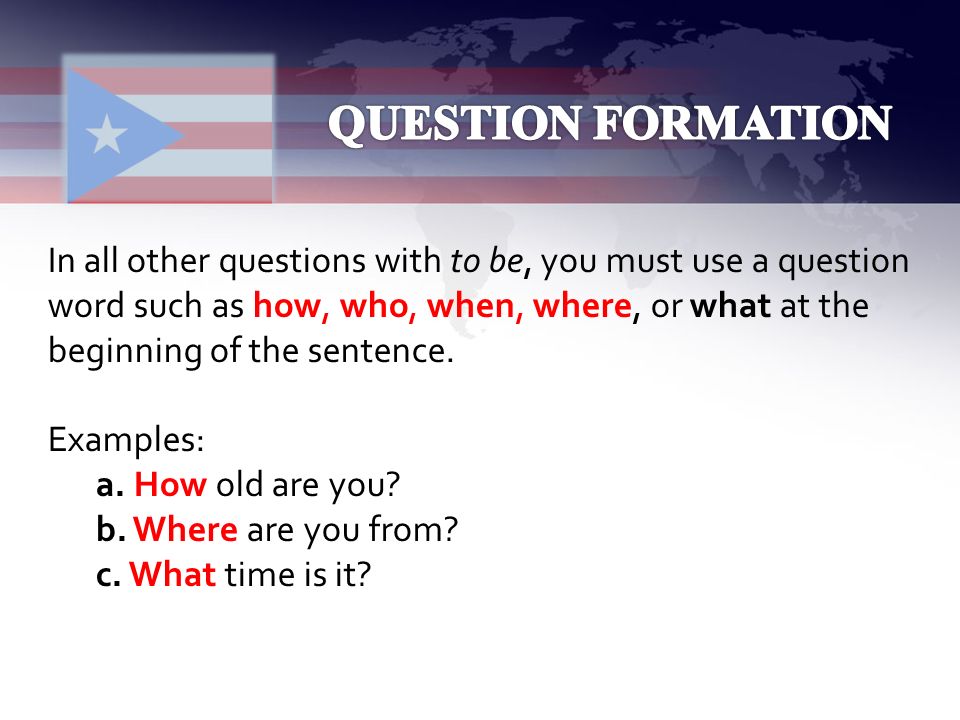 QUESTION FORMATION

In all other questions with to be, you must use a question word such as how, who, when, where, or what at the beginning of the sentence.

Examples:
a. How old are you?
b. Where are you from?
c. What time is it?